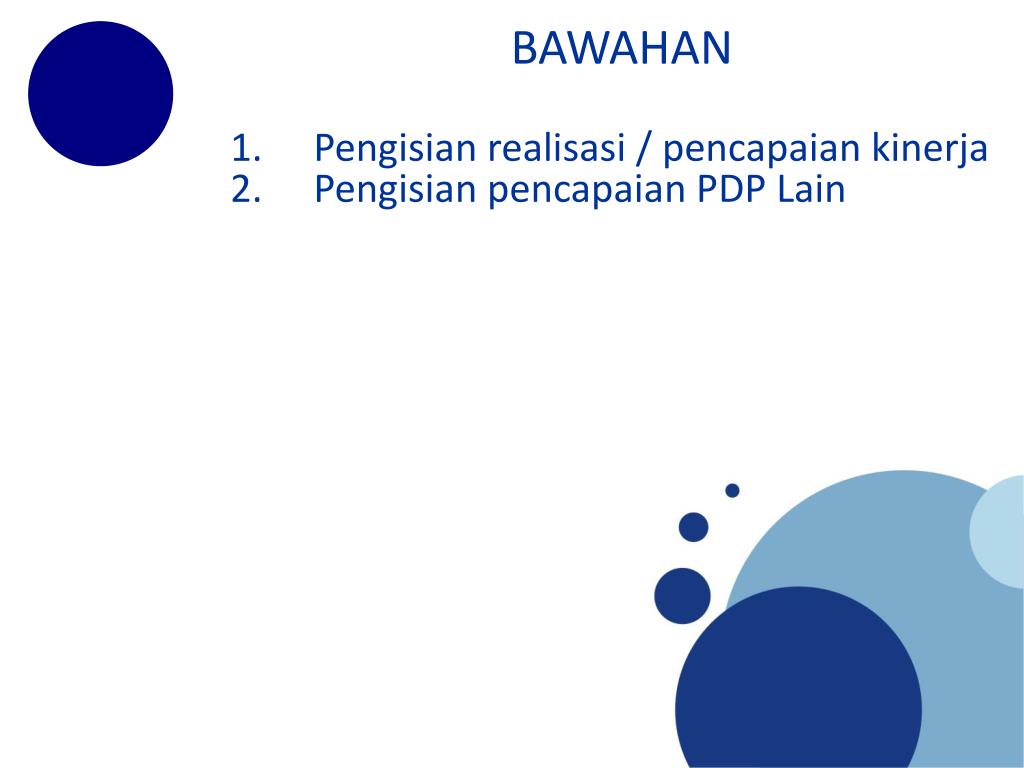 BAWAHAN

1. Pengisian realisasi / pencapaian kinerja
2. Pengisian pencapaian PDP Lain